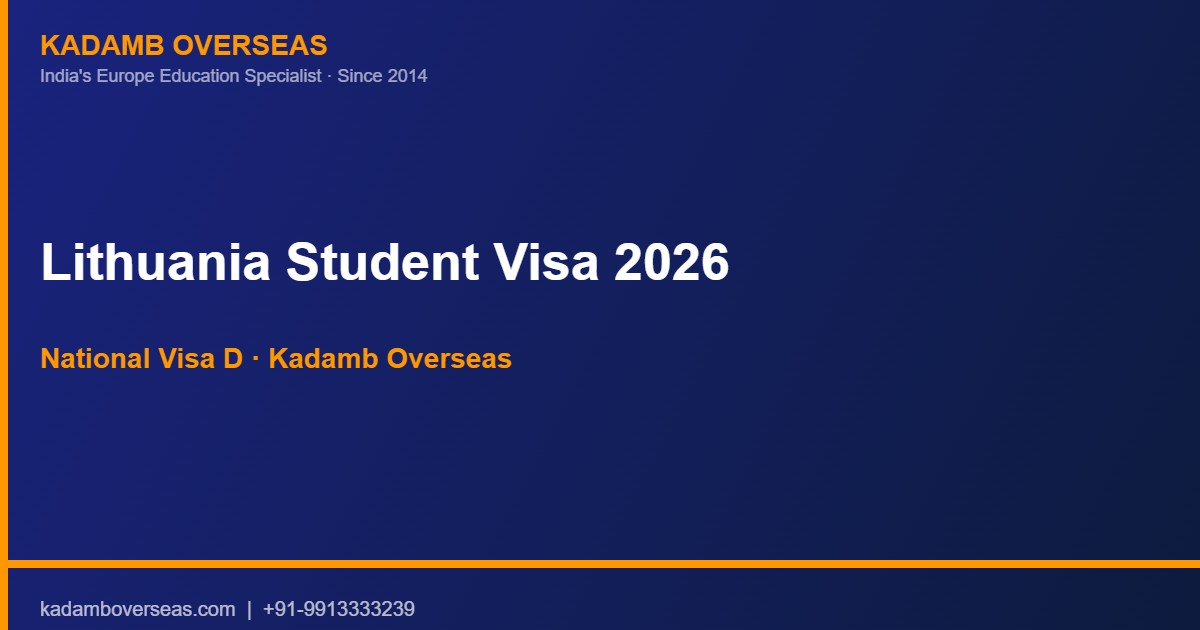 KADAMB OVERSEAS
India's Europe Education Specialist · Since 2014

Lithuania Student Visa 2026

National Visa D · Kadamb Overseas

kadamboverseas.com | +91-9913333239